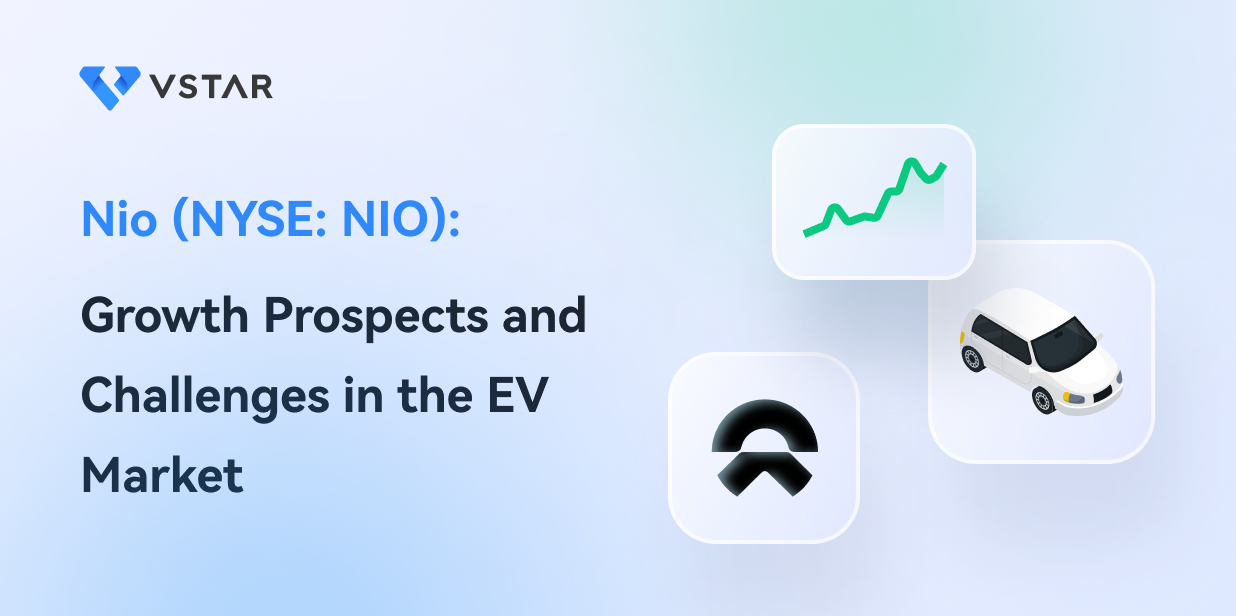 VSTAR

Nio (NYSE: NIO):

Growth Prospects and Challenges in the EV Market